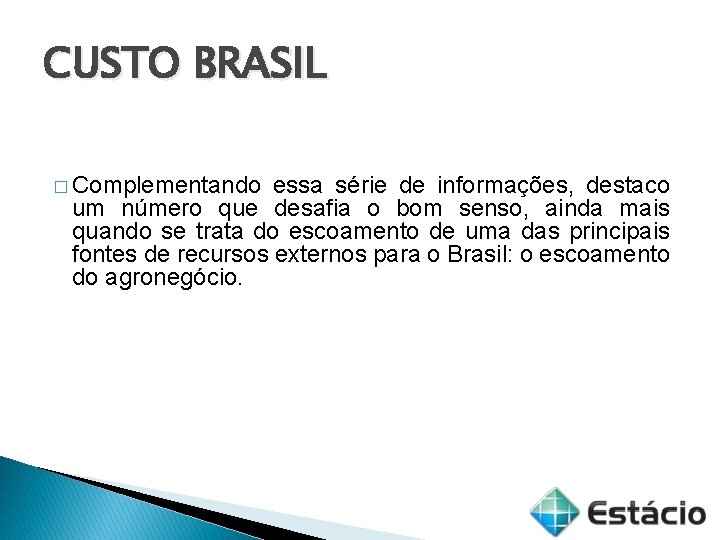 CUSTO BRASIL

□ Complementando essa série de informações, destaco um número que desafia o bom senso, ainda mais quando se trata do escoamento de uma das principais fontes de recursos externos para o Brasil: o escoamento do agronegócio.

Estácio